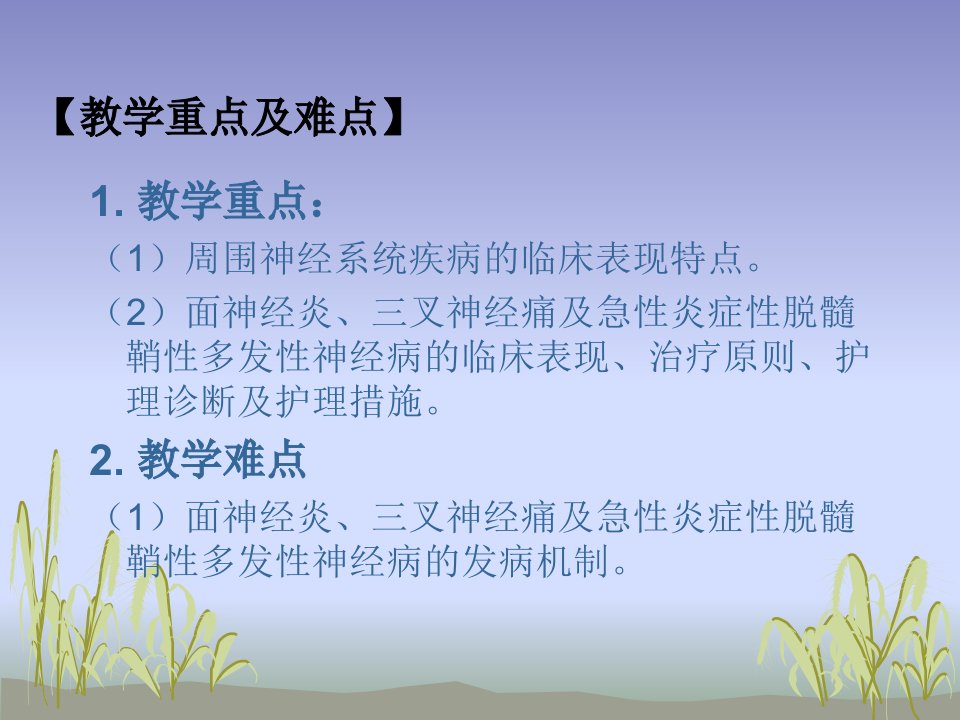 【教学重点及难点】

1.教学重点：

（1）周围神经系统疾病的临床表现特点。

（2）面神经炎、三叉神经痛及急性炎症性脱髓鞘性多发性神经病的临床表现、治疗原则、护理诊断及护理措施。

2.教学难点

（1）面神经炎、三叉神经痛及急性炎症性脱髓鞘性多发性神经病的发病机制。